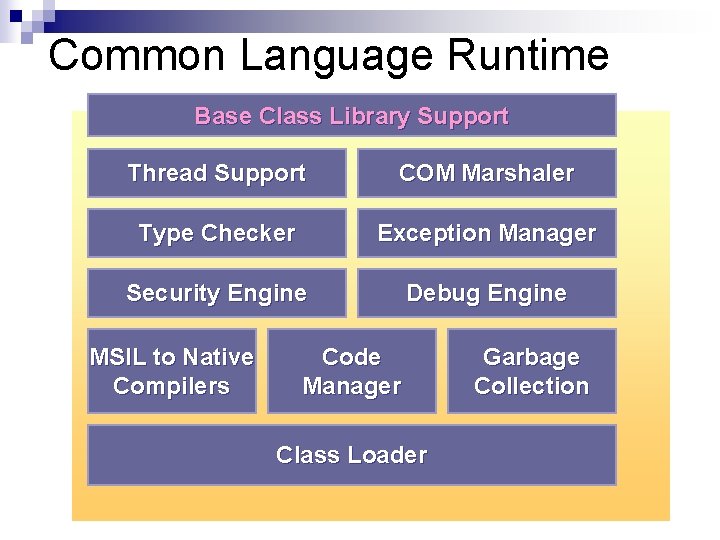 Common Language Runtime

Base Class Library Support

Thread Support

COM Marshaler

Type Checker

Exception Manager

Security Engine

Debug Engine

MSIL to Native Compilers

Code Manager

Garbage Collection

Class Loader